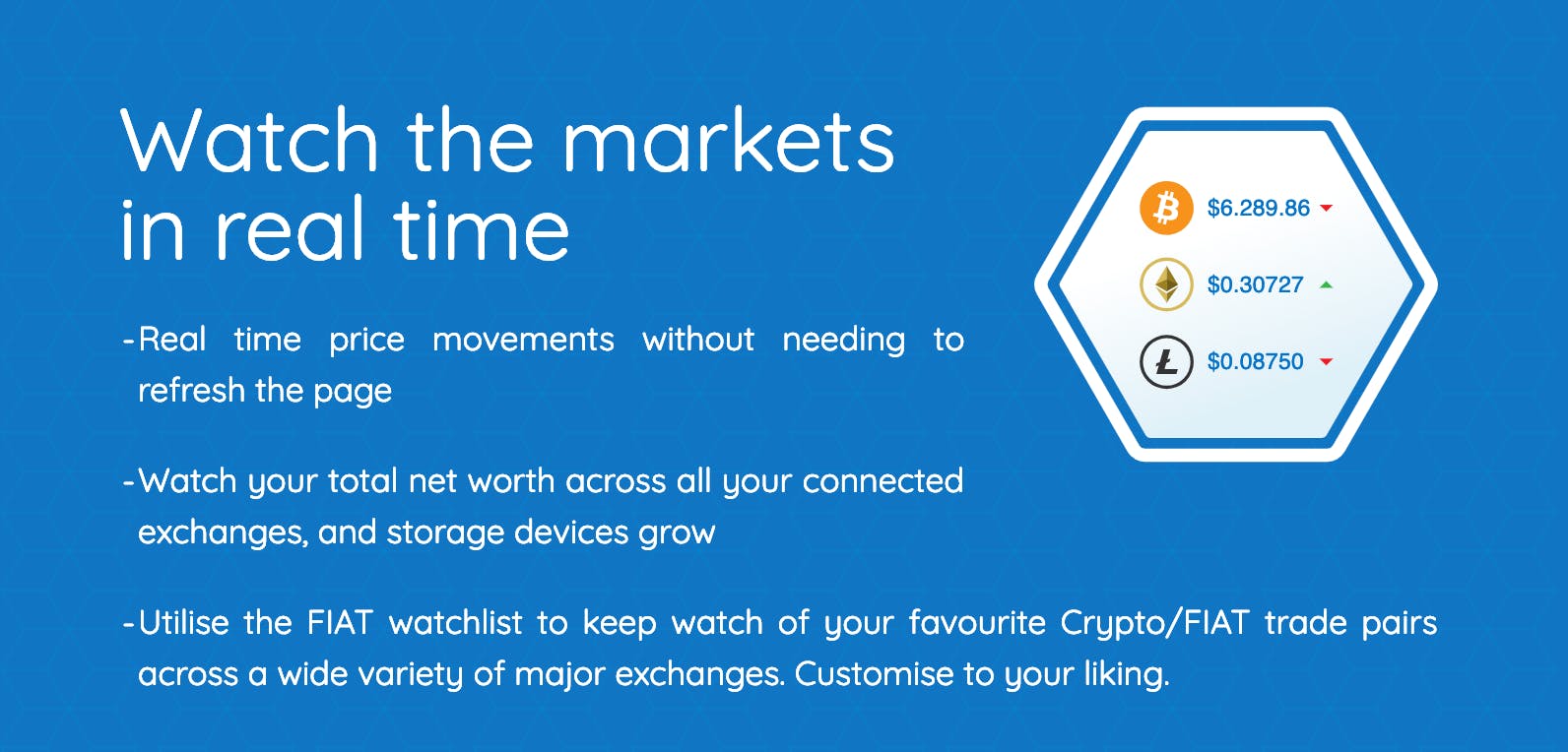 Watch the markets in real time

-Real time price movements without needing to refresh the page

-Watch your total net worth across all your connected exchanges, and storage devices grow

-Utilise the FIAT watchlist to keep watch of your favourite Crypto/FIAT trade pairs across a wide variety of major exchanges. Customise to your liking.

$6.289.86

$0.30727

$0.08750